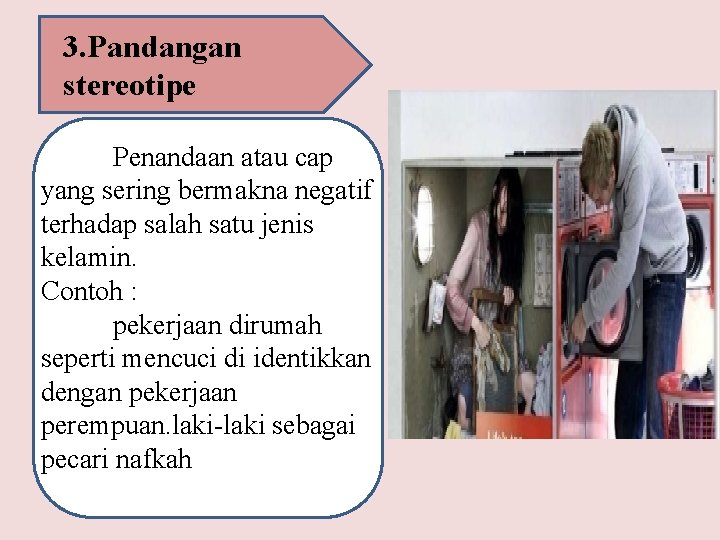 3.Pandangan stereotipe

Penandaan atau cap yang sering bermakna negatif terhadap salah satu jenis kelamin.
Contoh :
pekerjaan dirumah seperti mencuci di identikkan dengan pekerjaan perempuan.laki-laki sebagai pecari nafkah